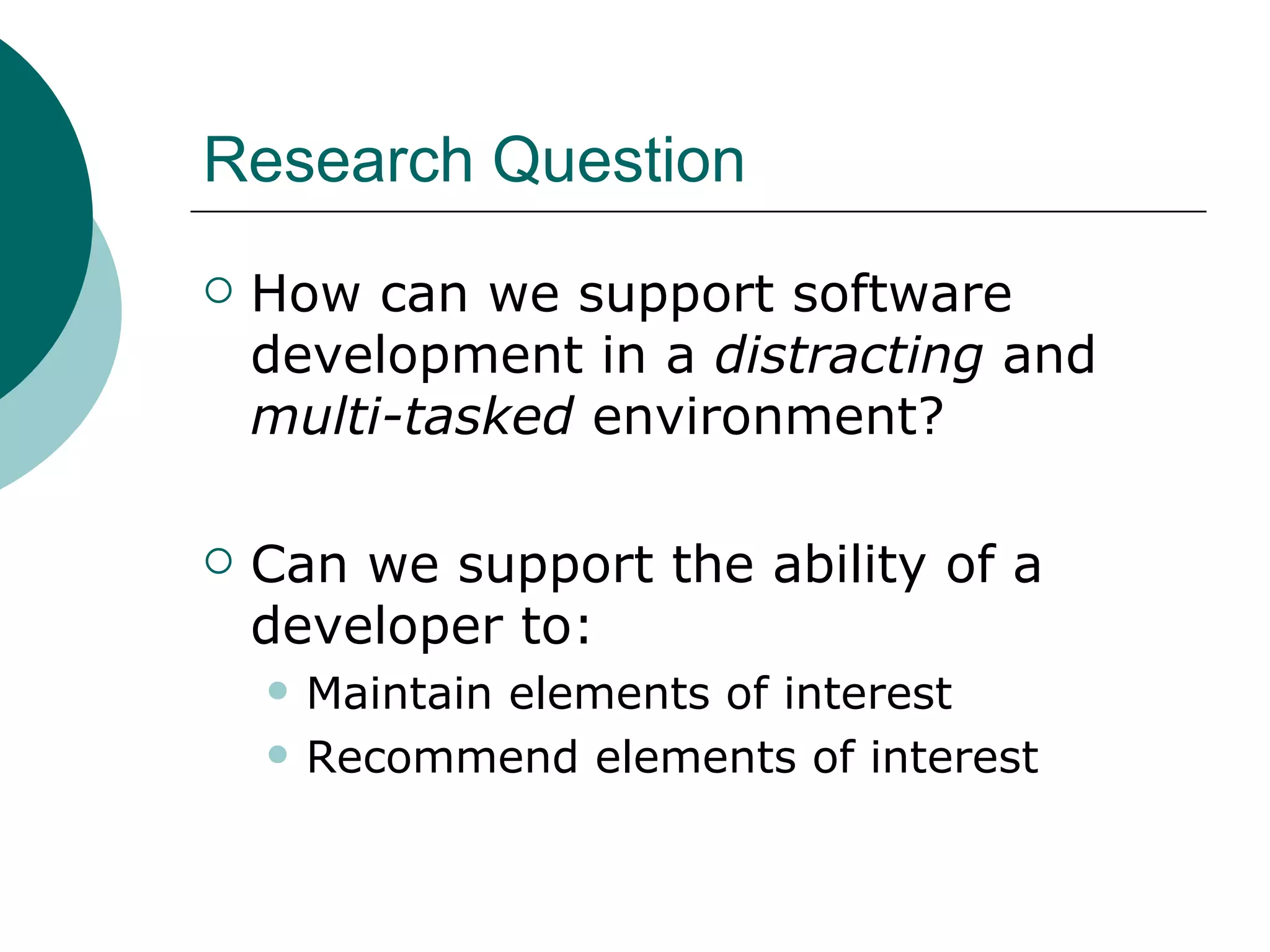 Research Question

How can we support software development in a distracting and multi-tasked environment?

Can we support the ability of a developer to:

Maintain elements of interest

Recommend elements of interest